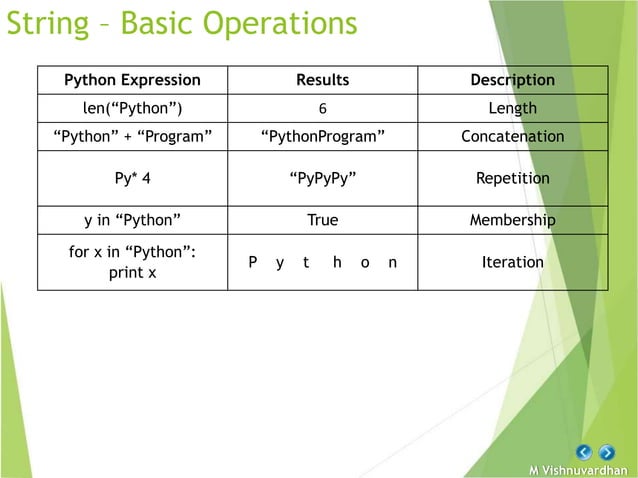 String – Basic Operations

| Python Expression | Results | Description |
|---|---|---|
| len(“Python”) | 6 | Length |
| “Python” + “Program” | “PythonProgram” | Concatenation |
| Py* 4 | “PyPyPy” | Repetition |
| y in “Python” | True | Membership |
| for x in “Python”: print x | P y t h o n | Iteration |

M Vishnuvardhan